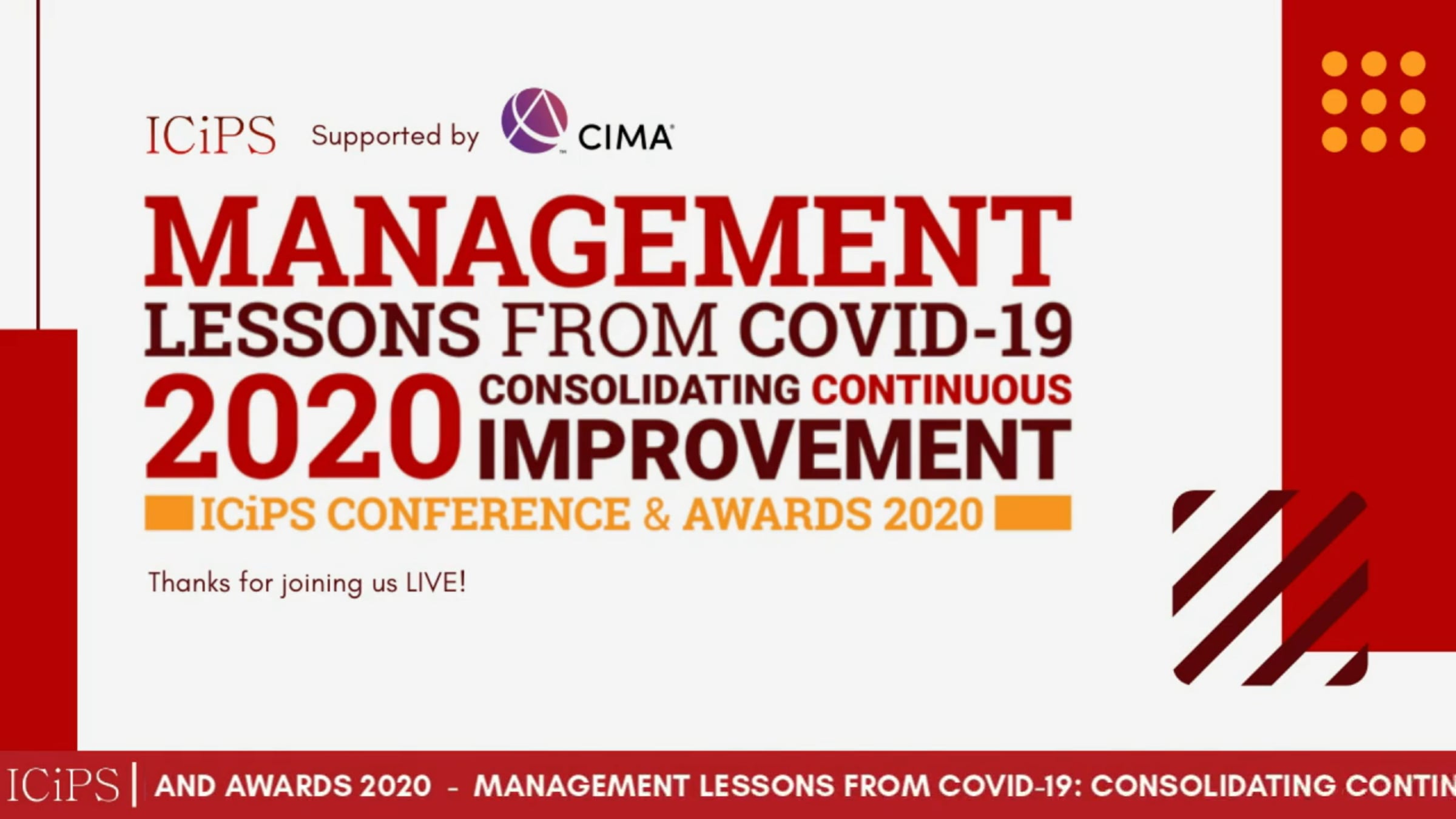 ICiPS Supported by CIMA

MANAGEMENT
LESSONS FROM COVID-19
2020 CONSOLIDATING CONTINUOUS IMPROVEMENT
ICiPS CONFERENCE & AWARDS 2020

Thanks for joining us LIVE!

ICiPS | AND AWARDS 2020 - MANAGEMENT LESSONS FROM COVID-19: CONSOLIDATING CONTIN